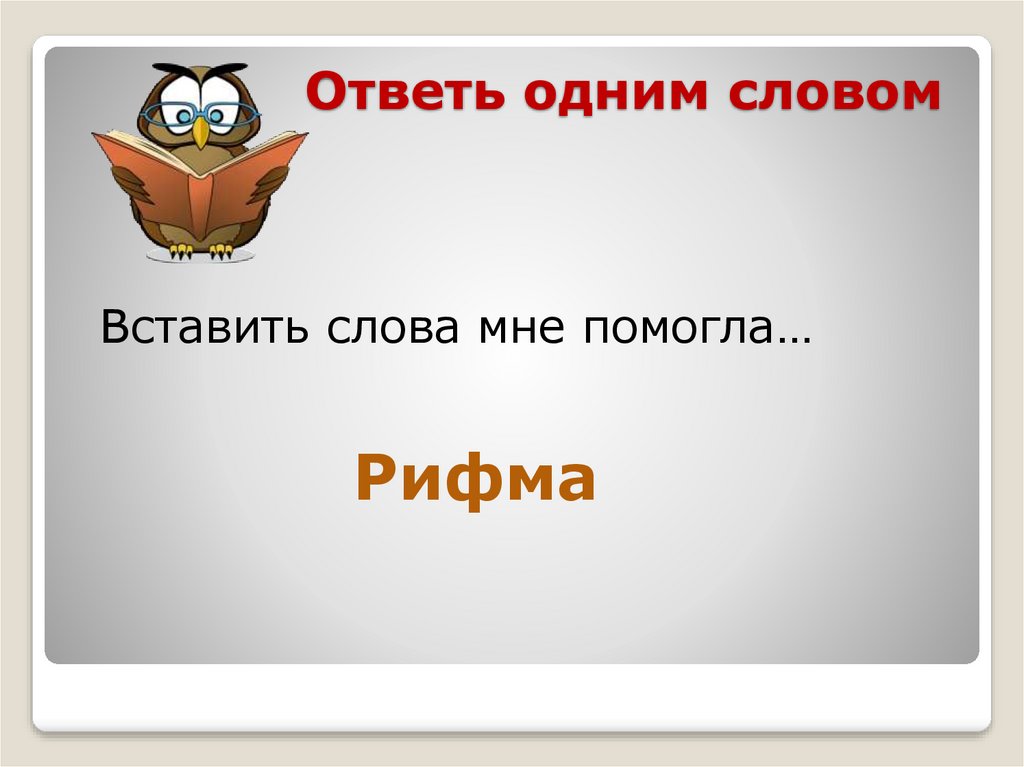 Ответь одним словом

Вставить слова мне помогла…

Рифма